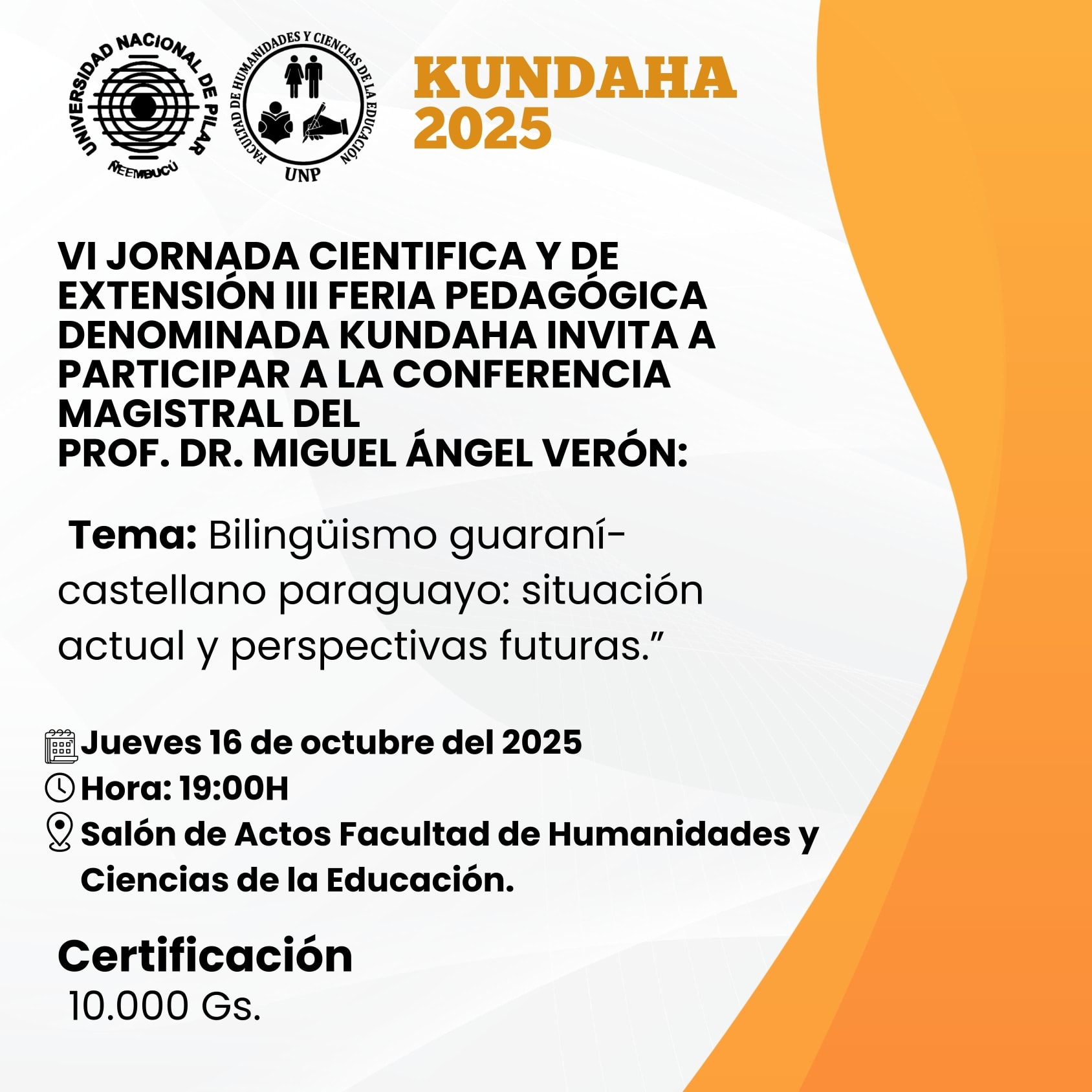 UNIVERSIDAD NACIONAL DE PILAR
ÑEEMBUCÚ

FACULTAD DE HUMANIDADES Y CIENCIAS DE LA EDUCACIÓN
UNP

KUNDAHA
2025

VI JORNADA CIENTIFICA Y DE EXTENSIÓN III FERIA PEDAGÓGICA DENOMINADA KUNDAHA INVITA A PARTICIPAR A LA CONFERENCIA MAGISTRAL DEL
PROF. DR. MIGUEL ÁNGEL VERÓN:

Tema: Bilingüismo guaraní-castellano paraguayo: situación actual y perspectivas futuras.”

Jueves 16 de octubre del 2025
Hora: 19:00H
Salón de Actos Facultad de Humanidades y Ciencias de la Educación.

Certificación
10.000 Gs.